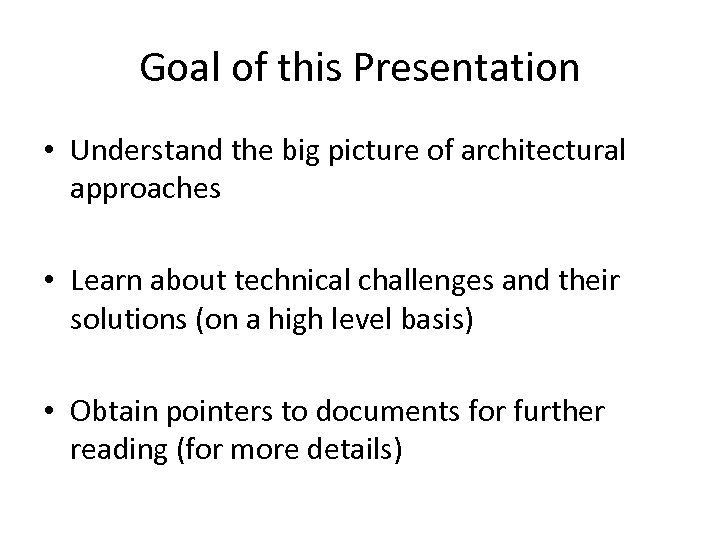 Goal of this Presentation

• Understand the big picture of architectural approaches

• Learn about technical challenges and their solutions (on a high level basis)

• Obtain pointers to documents for further reading (for more details)